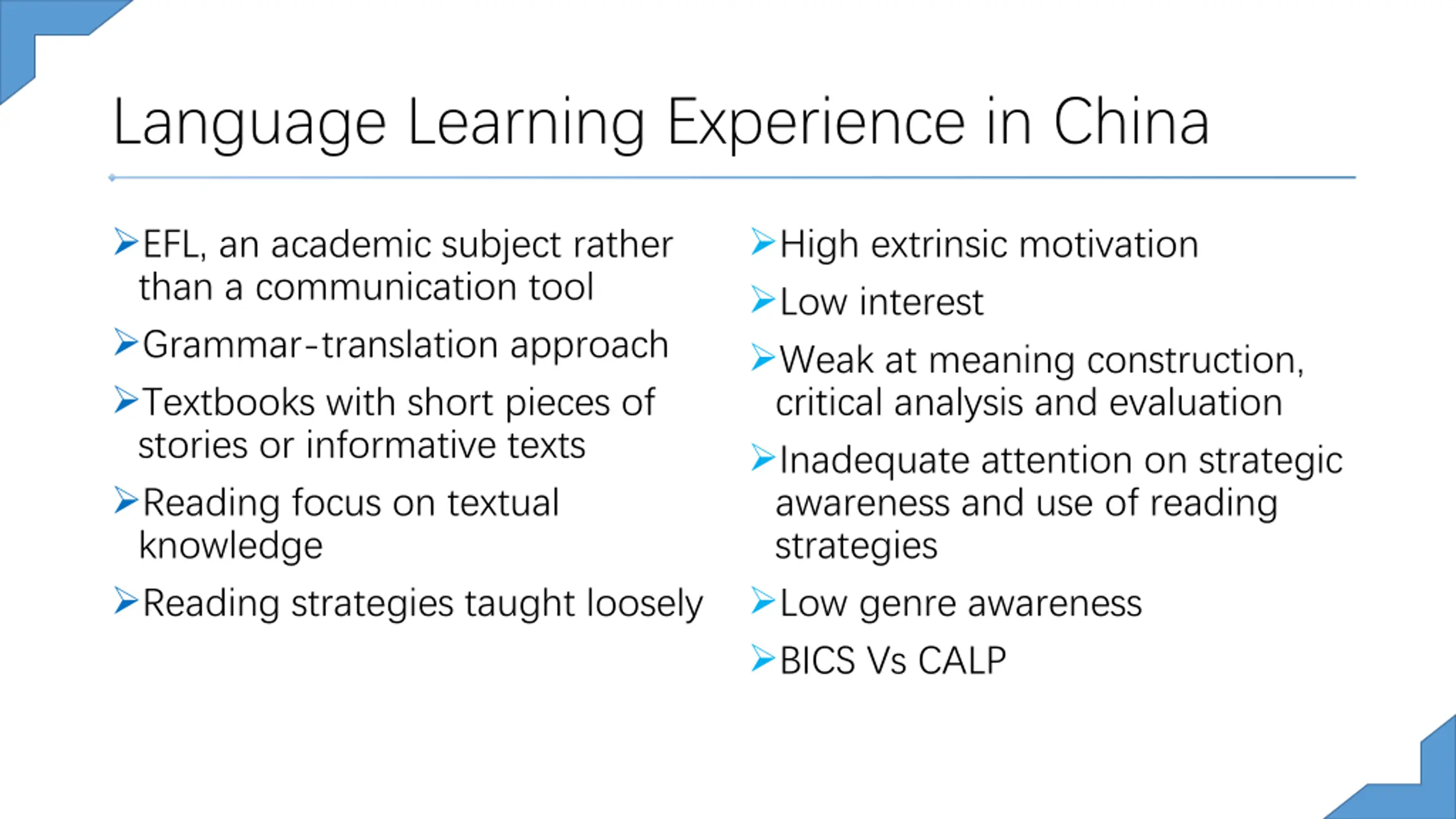 Language Learning Experience in China

➢EFL, an academic subject rather than a communication tool

➢Grammar-translation approach

➢Textbooks with short pieces of stories or informative texts

➢Reading focus on textual knowledge

➢Reading strategies taught loosely

➢High extrinsic motivation

➢Low interest

➢Weak at meaning construction, critical analysis and evaluation

➢Inadequate attention on strategic awareness and use of reading strategies

➢Low genre awareness

➢BICS Vs CALP